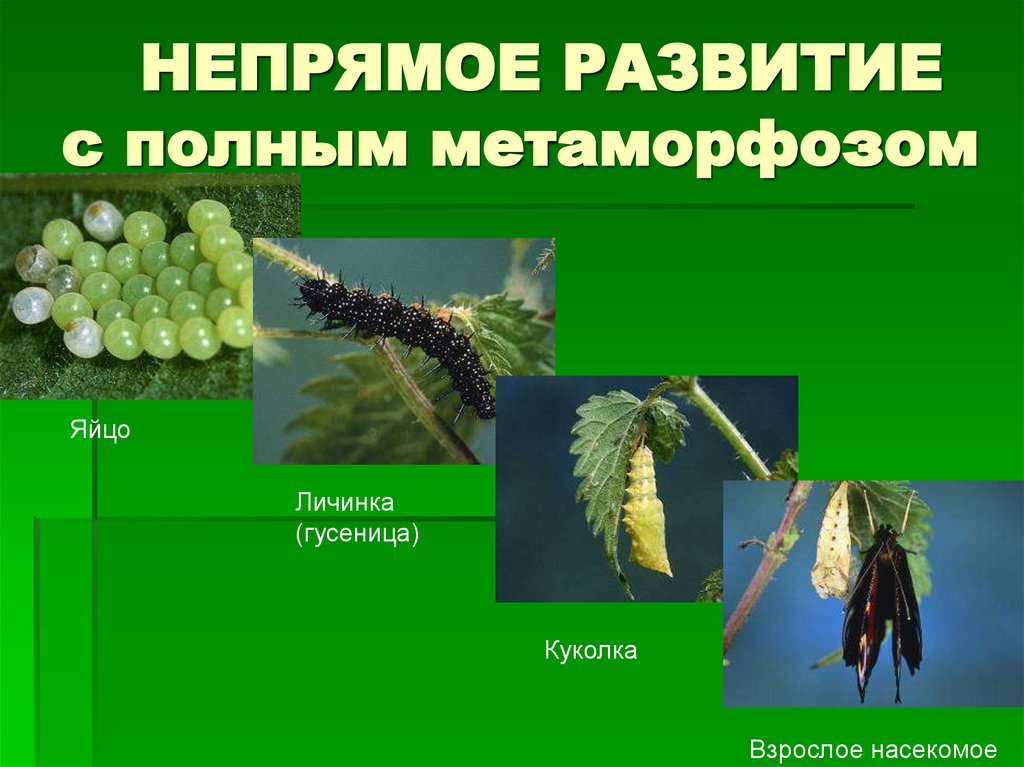 НЕПРЯМОЕ РАЗВИТИЕ
с полным метаморфозом

Яйцо

Личинка
(гусеница)

Куколка

Взрослое насекомое